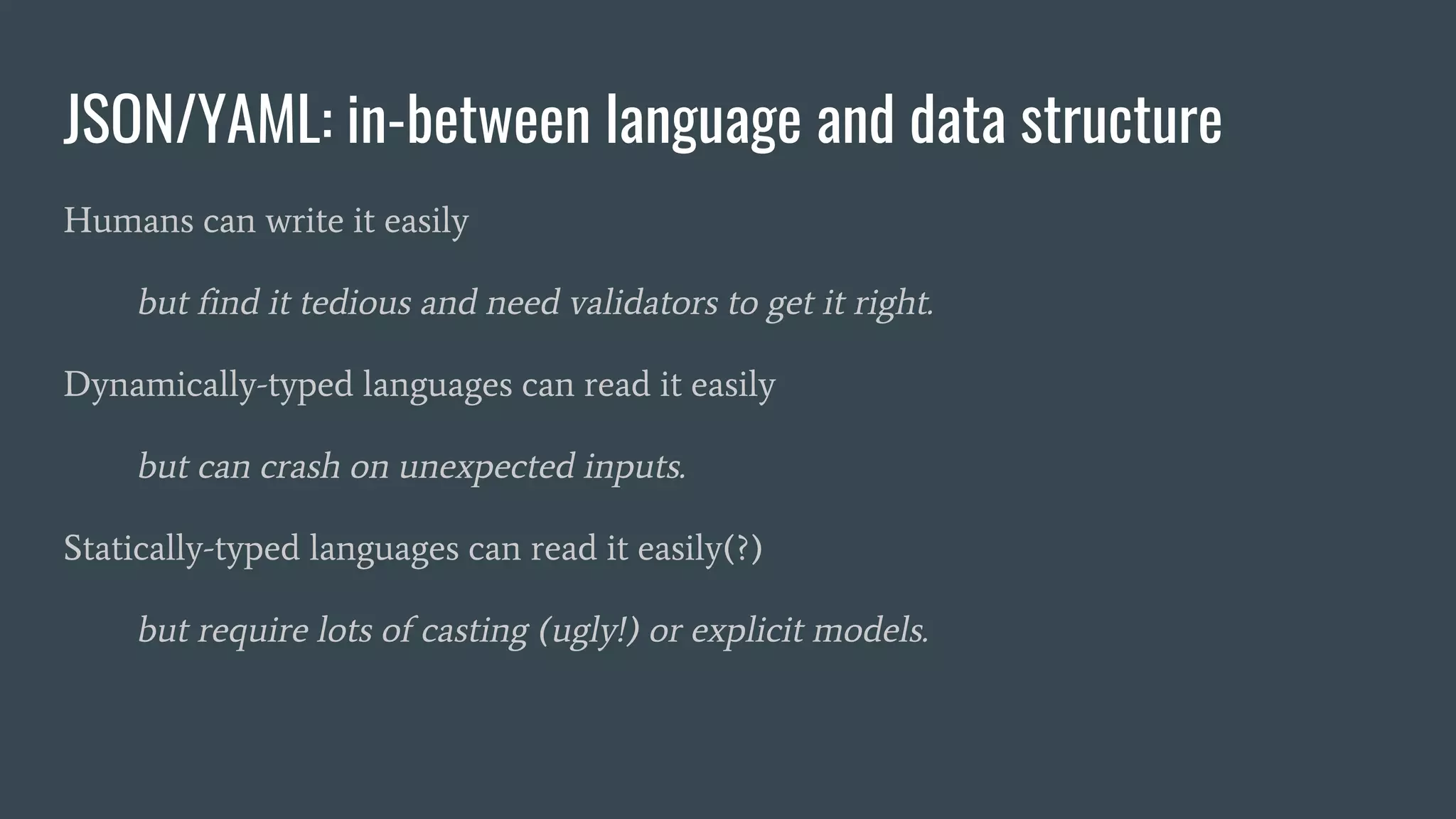 JSON/YAML: in-between language and data structure

Humans can write it easily

but find it tedious and need validators to get it right.

Dynamically-typed languages can read it easily

but can crash on unexpected inputs.

Statically-typed languages can read it easily(?)

but require lots of casting (ugly!) or explicit models.